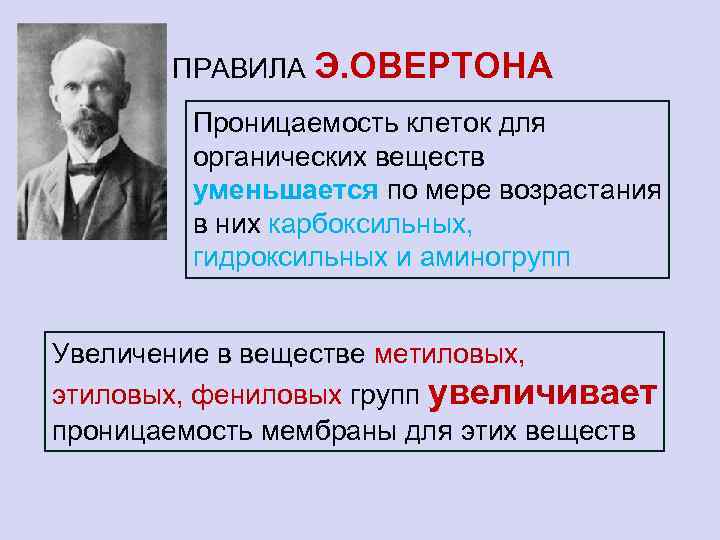 ПРАВИЛА Э.ОВЕРТОНА

Проницаемость клеток для органических веществ уменьшается по мере возрастания в них карбоксильных, гидроксильных и аминогрупп

Увеличение в веществе метиловых, этиловых, фениловых групп увеличивает проницаемость мембраны для этих веществ